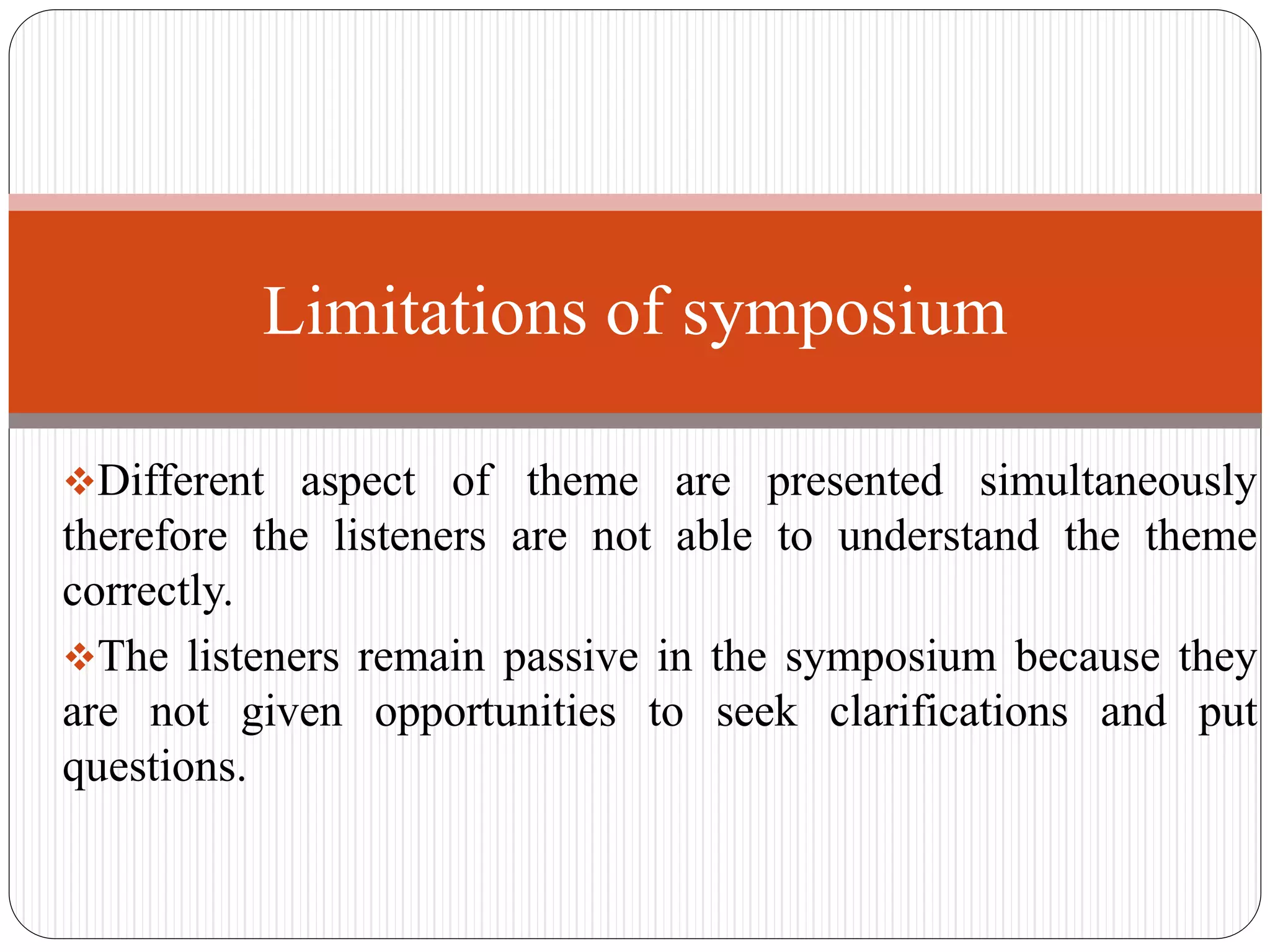 Limitations of symposium

❖Different aspect of theme are presented simultaneously therefore the listeners are not able to understand the theme correctly.

❖The listeners remain passive in the symposium because they are not given opportunities to seek clarifications and put questions.